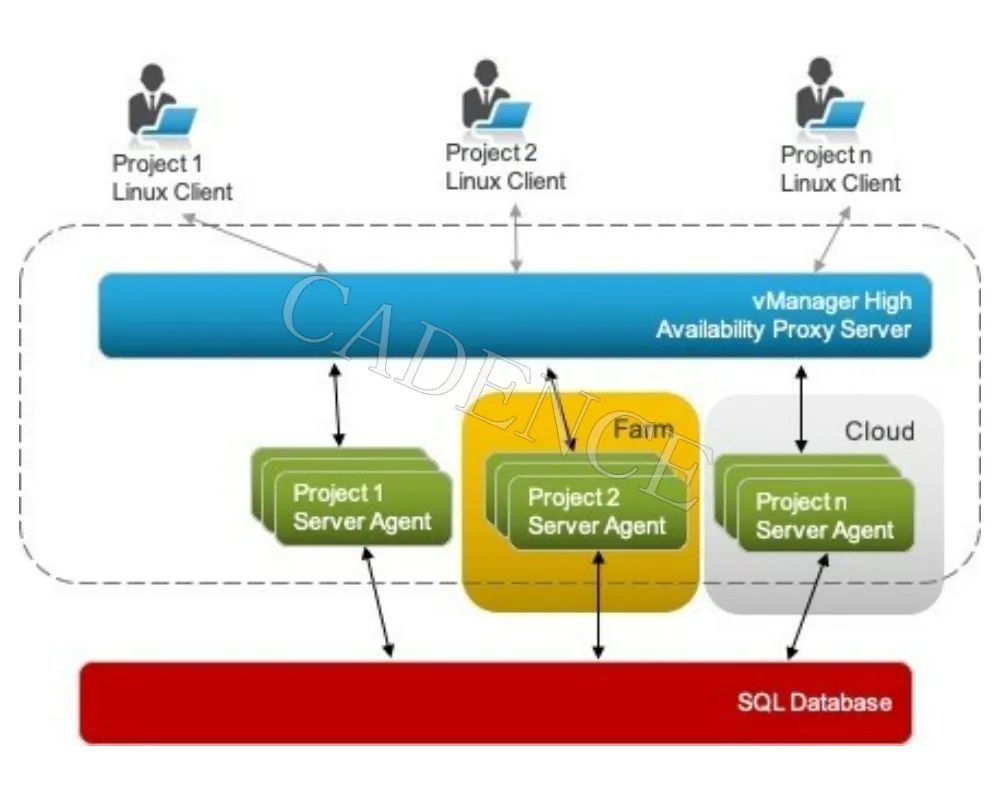 Project 1
Linux Client

Project 2
Linux Client

Project n
Linux Client

vManager High
Availability Proxy Server

CADENCE

Farm

Cloud

Project 1
Server Agent

Project 2
Server Agent

Project n
Server Agent

SQL Database